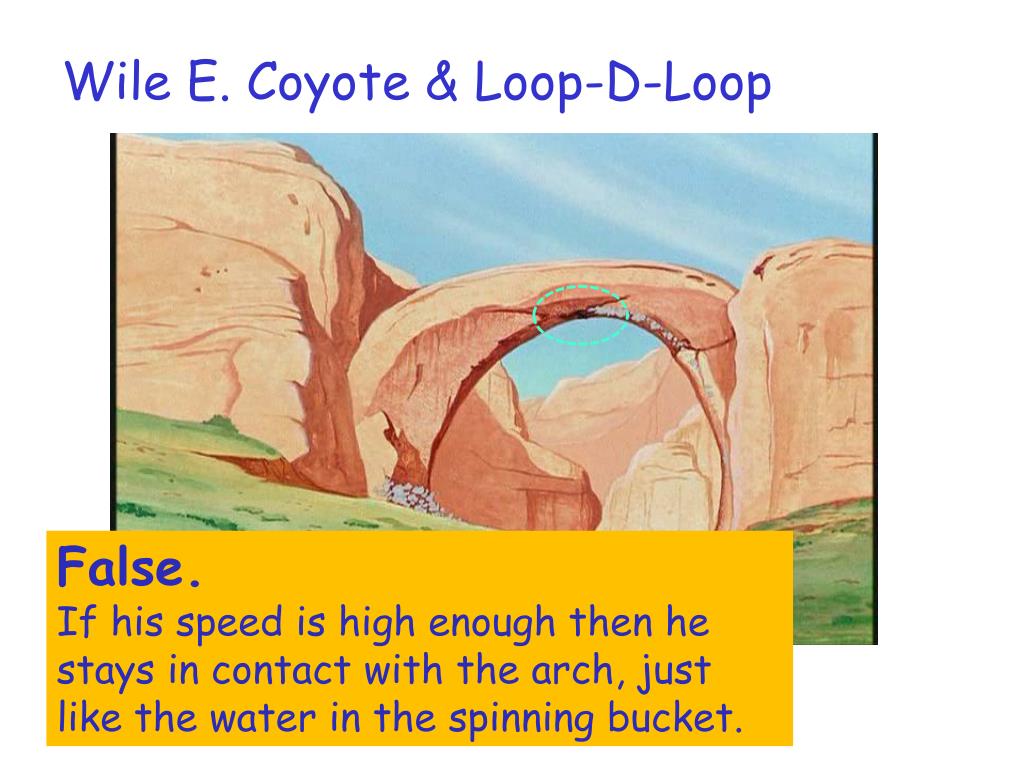 Wile E. Coyote & Loop-D-Loop

False.
If his speed is high enough then he stays in contact with the arch, just like the water in the spinning bucket.